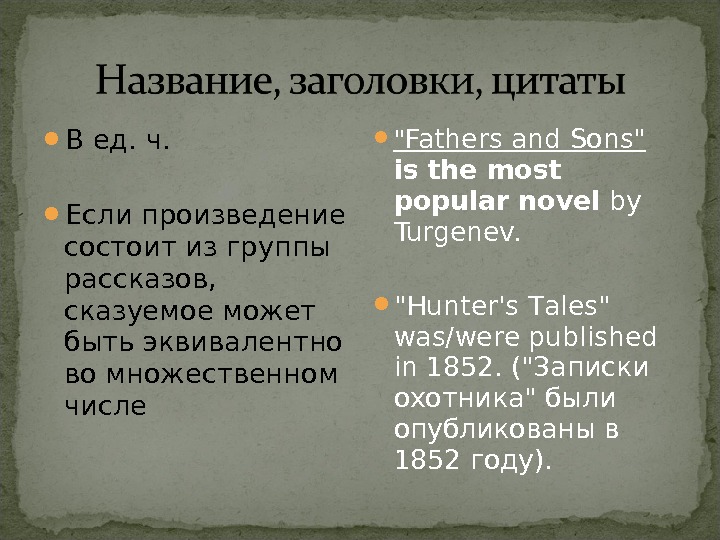 Название, заголовки, цитаты

В ед. ч.

Если произведение состоит из группы рассказов, сказуемое может быть эквивалентно во множественном числе

"Fathers and Sons" is the most popular novel by Turgenev.

"Hunter's Tales" was/were published in 1852. ("Записки охотника" были опубликованы в 1852 году).